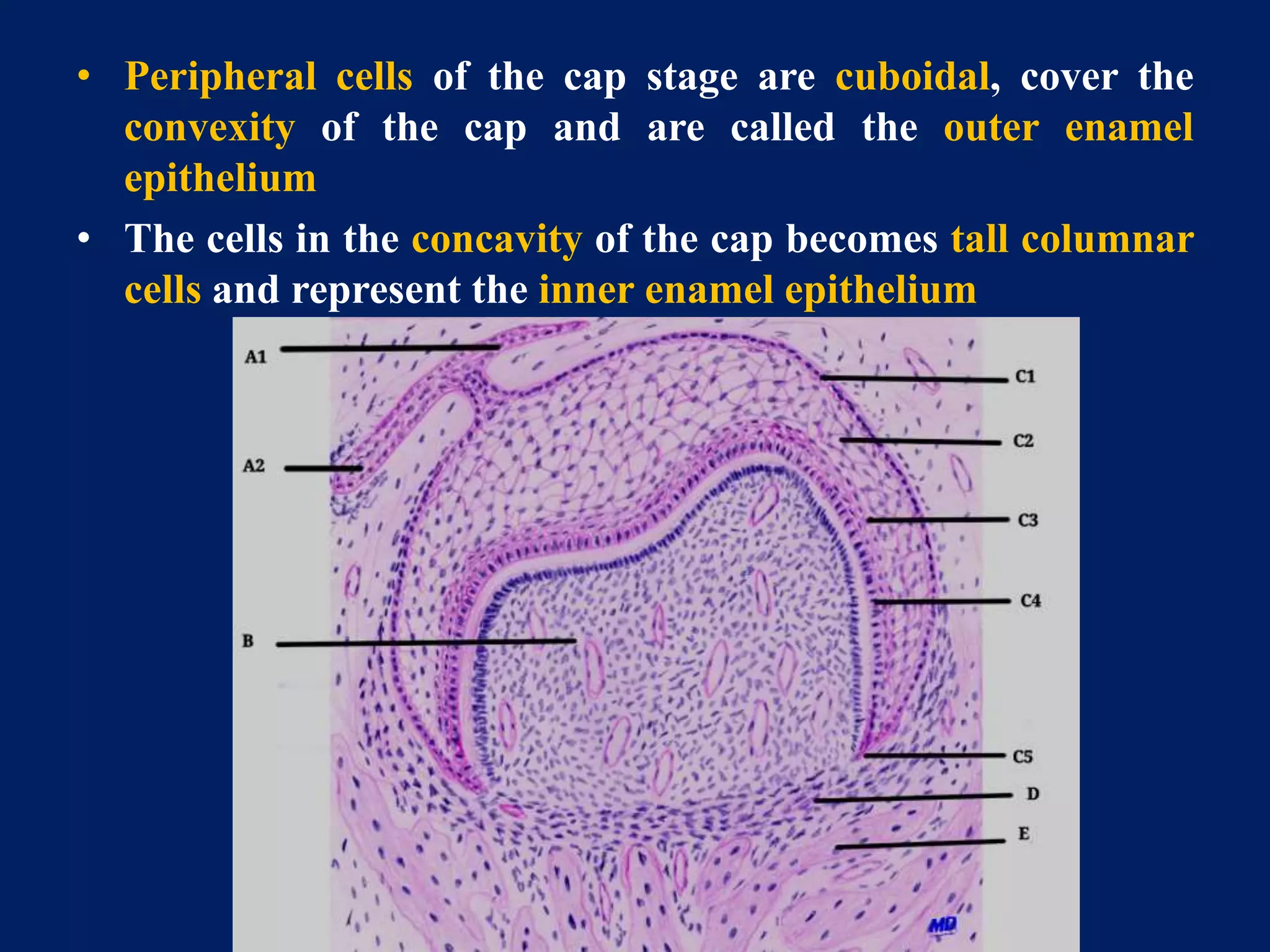 • Peripheral cells of the cap stage are cuboidal, cover the convexity of the cap and are called the outer enamel epithelium

• The cells in the concavity of the cap becomes tall columnar cells and represent the inner enamel epithelium

A1

A2

B

C1

C2

C3

C4

C5

D

E

MD